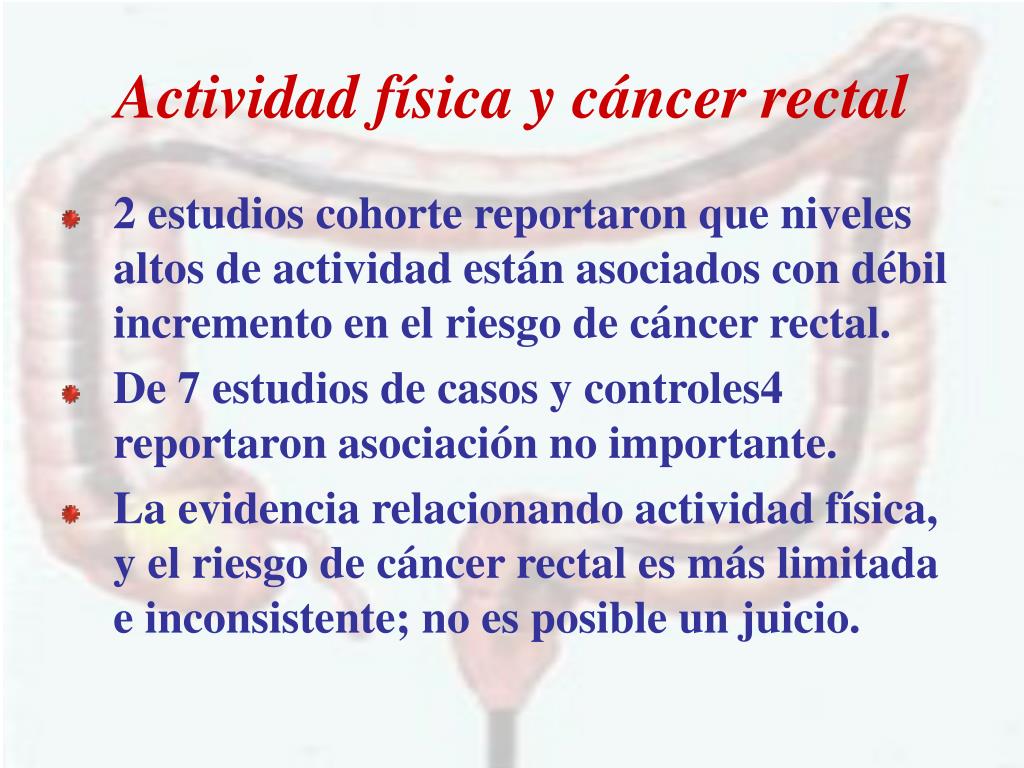 Actividad física y cáncer rectal

2 estudios cohorte reportaron que niveles altos de actividad están asociados con débil incremento en el riesgo de cáncer rectal.

De 7 estudios de casos y controles4 reportaron asociación no importante.

La evidencia relacionando actividad física, y el riesgo de cáncer rectal es más limitada e inconsistente; no es posible un juicio.